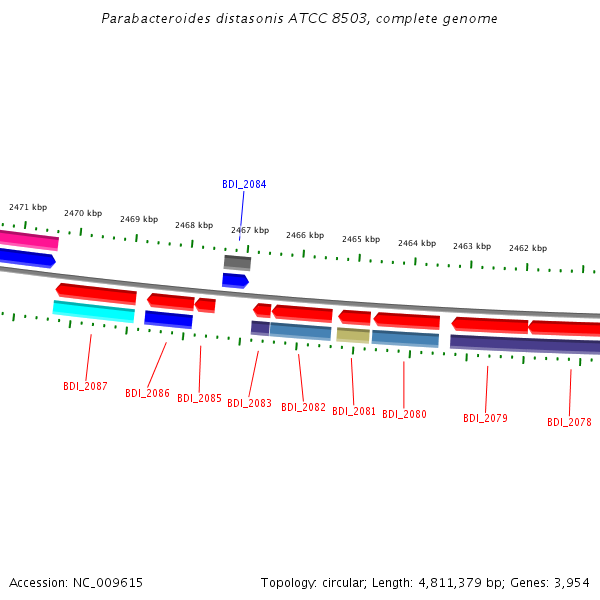 Parabacteroides distasonis ATCC 8503, complete genome

BDI_2084

2471 kbp
2470 kbp
2469 kbp
2468 kbp
2467 kbp
2466 kbp
2465 kbp
2464 kbp
2463 kbp
2462 kbp

BDI_2087
BDI_2086
BDI_2085
BDI_2083
BDI_2082
BDI_2081
BDI_2080
BDI_2079
BDI_2078

Accession: NC_009615

Topology: circular; Length: 4,811,379 bp; Genes: 3,954